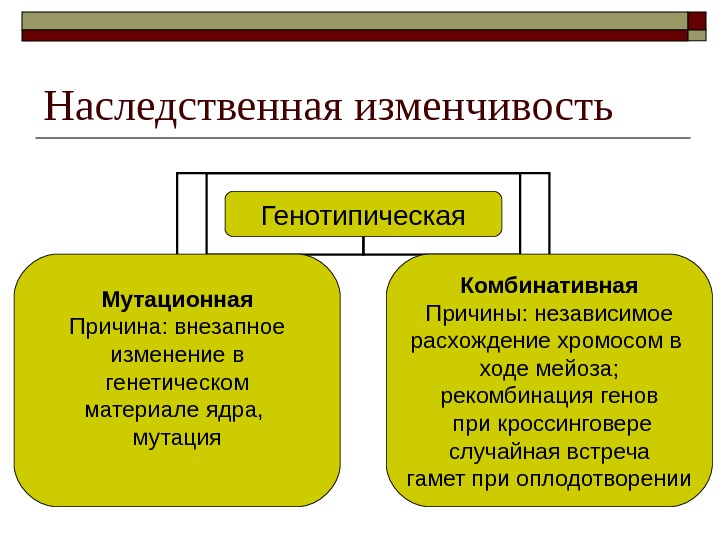 Наследственная изменчивость

Генотипическая

Мутационная
Причина: внезапное изменение в генетическом материале ядра, мутация

Комбинативная
Причины: независимое расхождение хромосом в ходе мейоза; рекомбинация генов при кроссинговере случайная встреча гамет при оплодотворении